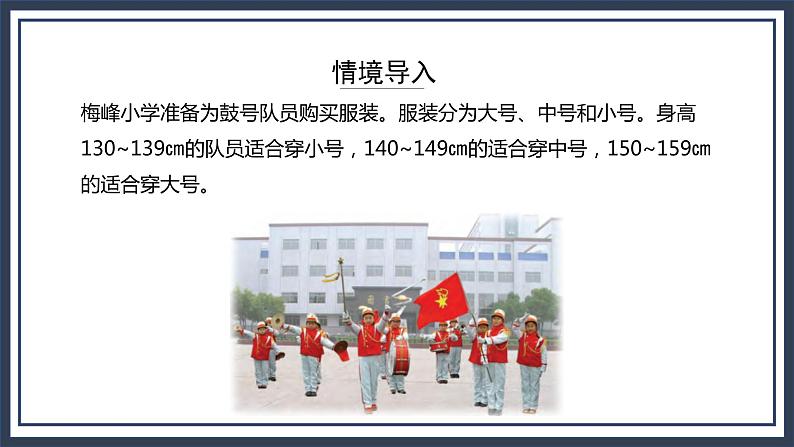 情境导入

梅峰小学准备为鼓号队员购买服装。服装分为大号、中号和小号。身高130~139㎝的队员适合穿小号，140~149㎝的适合穿中号，150~159㎝的适合穿大号。